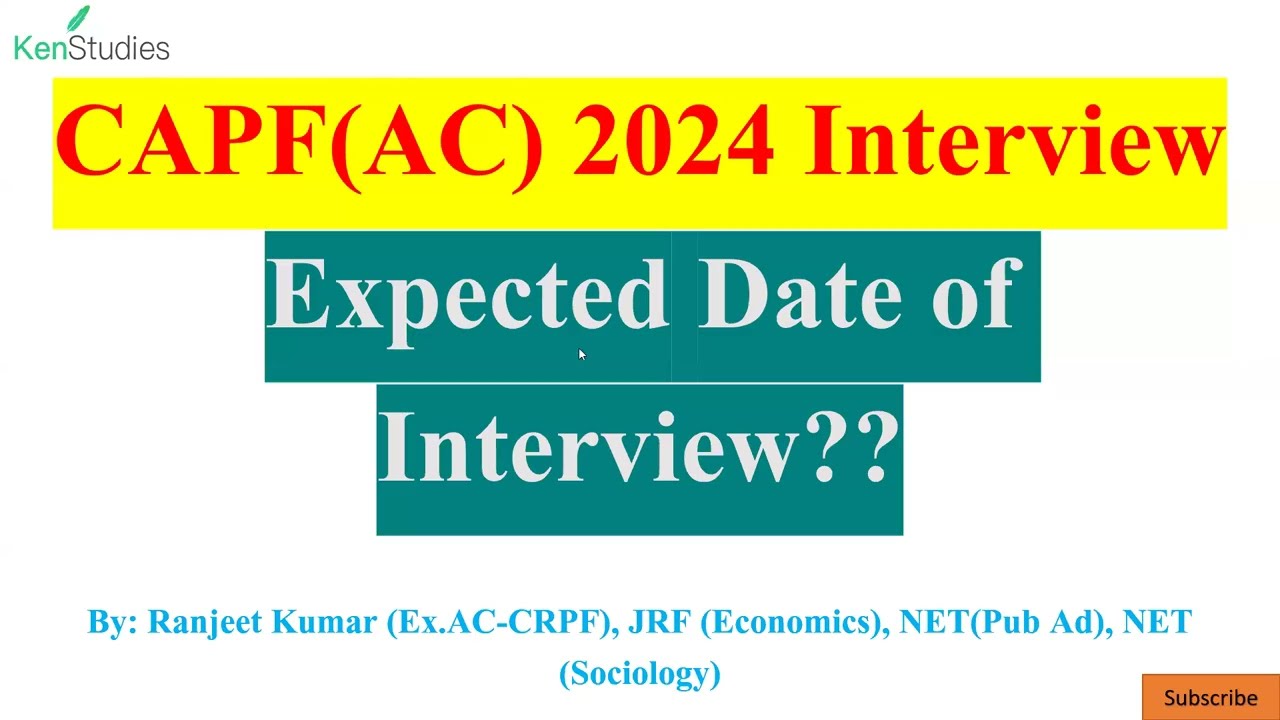 KenStudies

CAPF(AC) 2024 Interview

Expected Date of Interview??

By: Ranjeet Kumar (Ex.AC-CRPF), JRF (Economics), NET(Pub Ad), NET (Sociology)

Subscribe